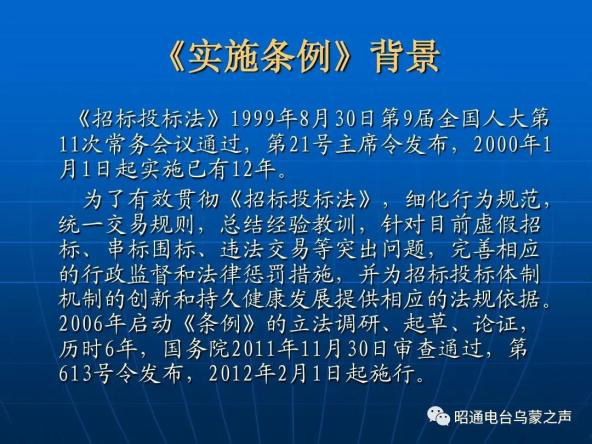 《实施条例》背景

《招标投标法》1999年8月30日第9届全国人大第11次常务会议通过，第21号主席令发布，2000年1月1日起实施已有12年。

为了有效贯彻《招标投标法》，细化行为规范，统一交易规则，总结经验教训，针对目前虚假招标、串标围标、违法交易等突出问题，完善相应的行政监督和法律惩罚措施，并为招标投标体制机制的创新和持久健康发展提供相应的法规依据。2006年启动《条例》的立法调研、起草、论证，历时6年，国务院2011年11月30日审查通过，第613号令发布，2012年2月1日起施行。

昭通电台乌蒙之声